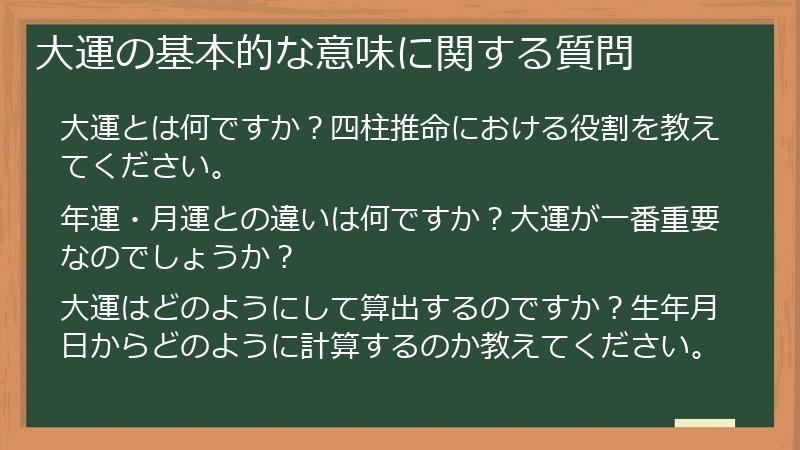 大運の基本的な意味に関する質問

大運とは何ですか？四柱推命における役割を教えてください。

年運・月運との違いは何ですか？大運が一番重要なのでしょうか？

大運はどのようにして算出するのですか？生年月日からどのように計算するのか教えてください。